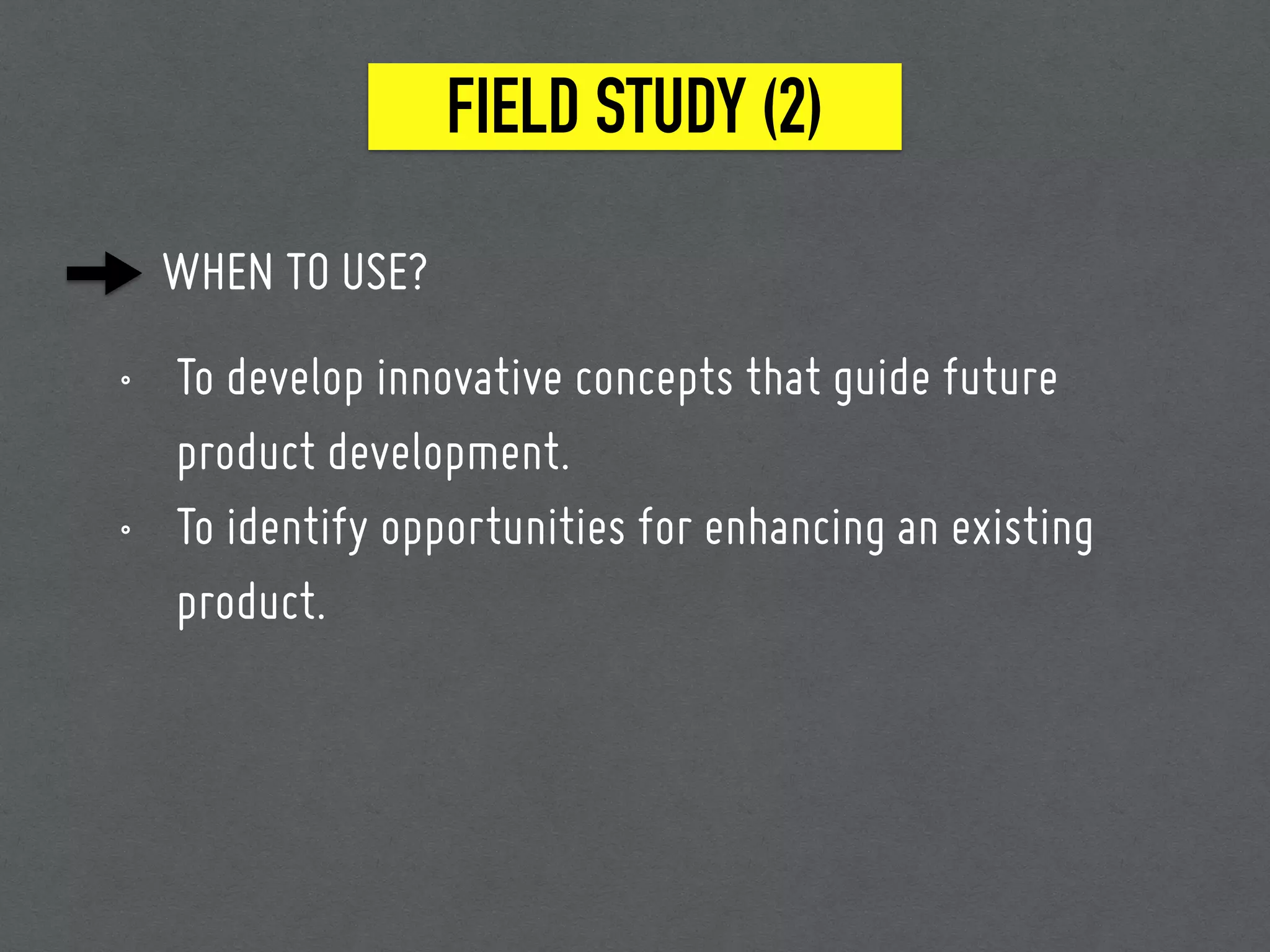 FIELD STUDY (2)

WHEN TO USE?

◦ To develop innovative concepts that guide future product development.

◦ To identify opportunities for enhancing an existing product.